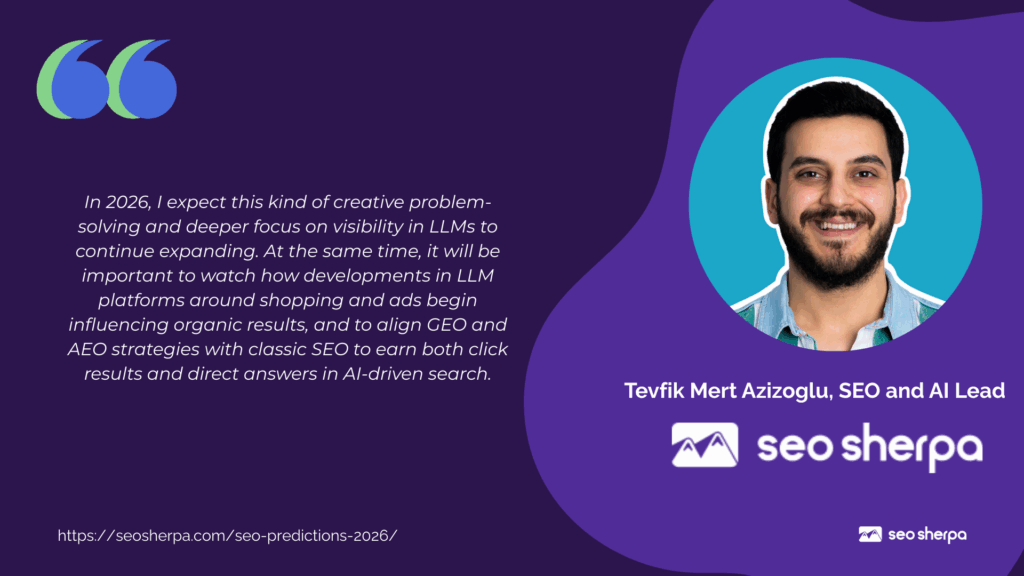 In 2026, I expect this kind of creative problem-solving and deeper focus on visibility in LLMs to continue expanding. At the same time, it will be important to watch how developments in LLM platforms around shopping and ads begin influencing organic results, and to align GEO and AEO strategies with classic SEO to earn both click results and direct answers in AI-driven search.

Tevfik Mert Azizoglu, SEO and AI Lead

seo sherpa

https://seosherpa.com/seo-predictions-2026/

seo sherpa